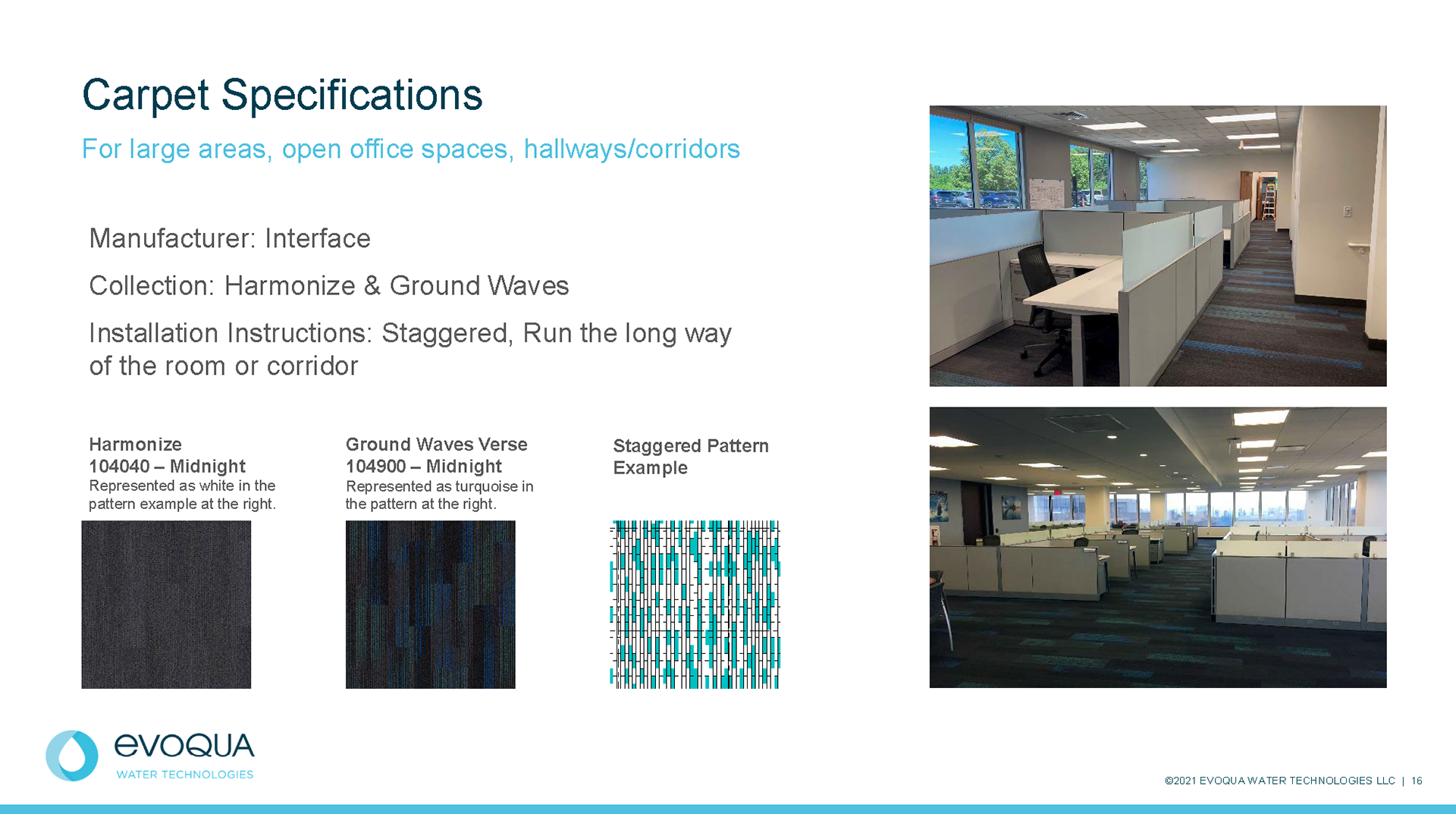 Carpet Specifications

For large areas, open office spaces, hallways/corridors

Manufacturer: Interface

Collection: Harmonize & Ground Waves

Installation Instructions: Staggered, Run the long way of the room or corridor

Harmonize
104040 – Midnight
Represented as white in the pattern example at the right.

Ground Waves Verse
104900 – Midnight
Represented as turquoise in the pattern at the right.

Staggered Pattern Example

evoqua
WATER TECHNOLOGIES

©2021 EVOQUA WATER TECHNOLOGIES LLC | 16